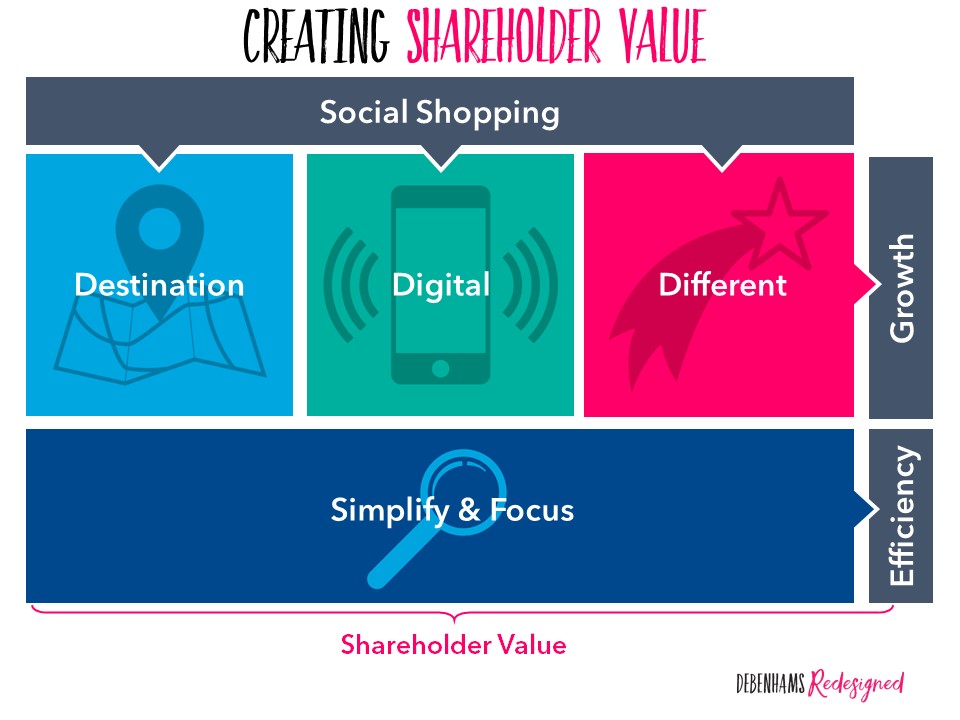 CREATING SHAREHOLDER VALUE

Social Shopping

Destination

Digital

Different

Growth

Simplify & Focus

Efficiency

Shareholder Value

DEBENHAMS Redesigned